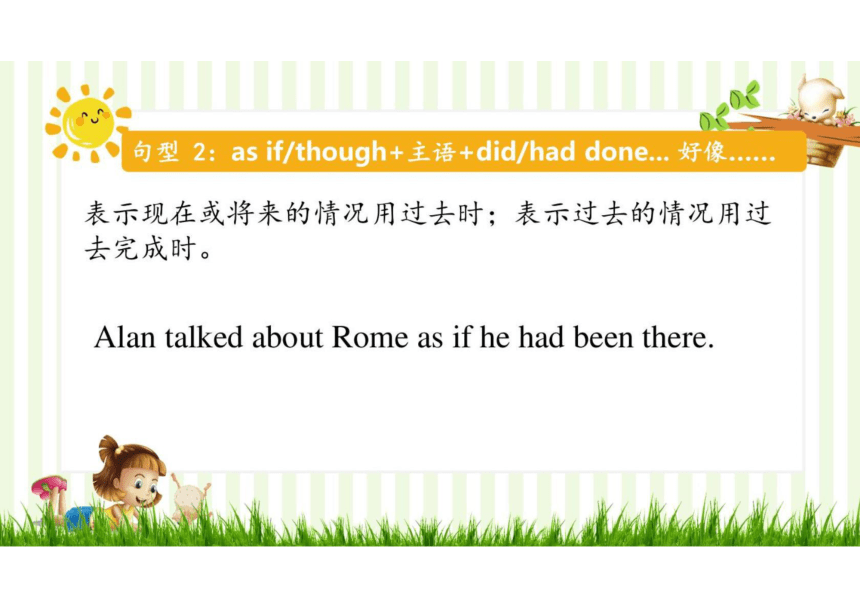 句型 2：as if/though+主语+did/had done... 好像......

表示现在或将来的情况用过去时；表示过去的情况用过去完成时。

Alan talked about Rome as if he had been there.